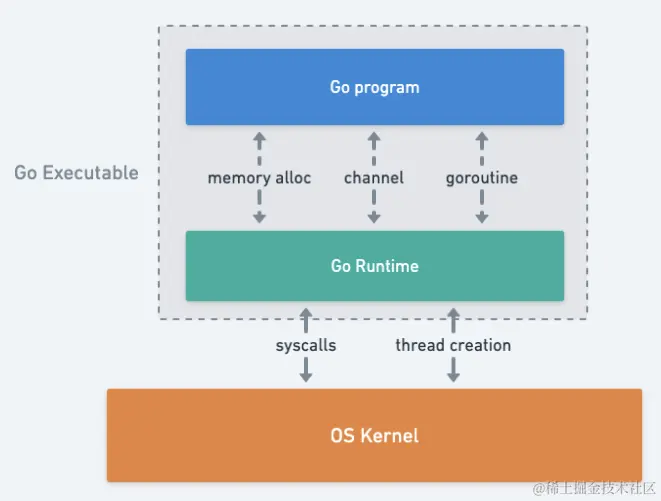 Go Executable

Go program

memory alloc

channel

goroutine

Go Runtime

syscalls

thread creation

OS Kernel

@稀土掘金技术社区